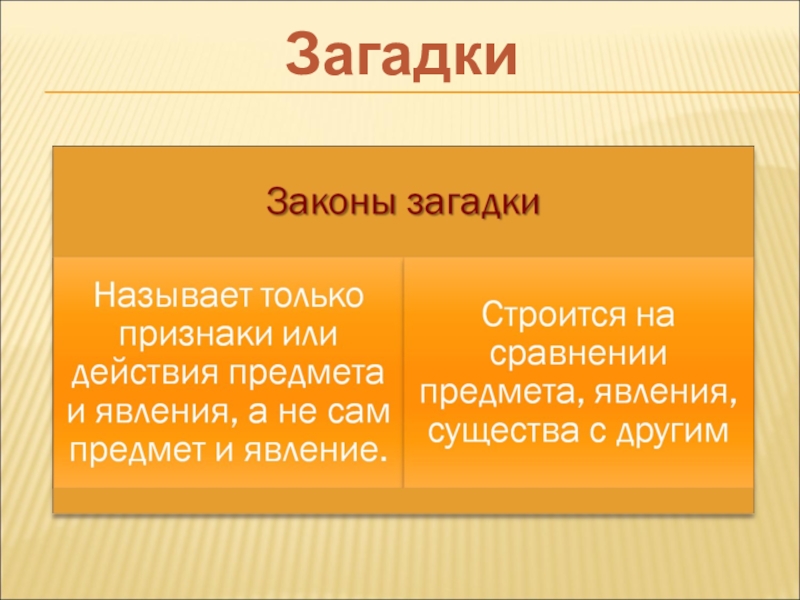 Загадки

Законы загадки

Называет только признаки или действия предмета и явления, а не сам предмет и явление.

Строится на сравнении предмета, явления, существа с другим